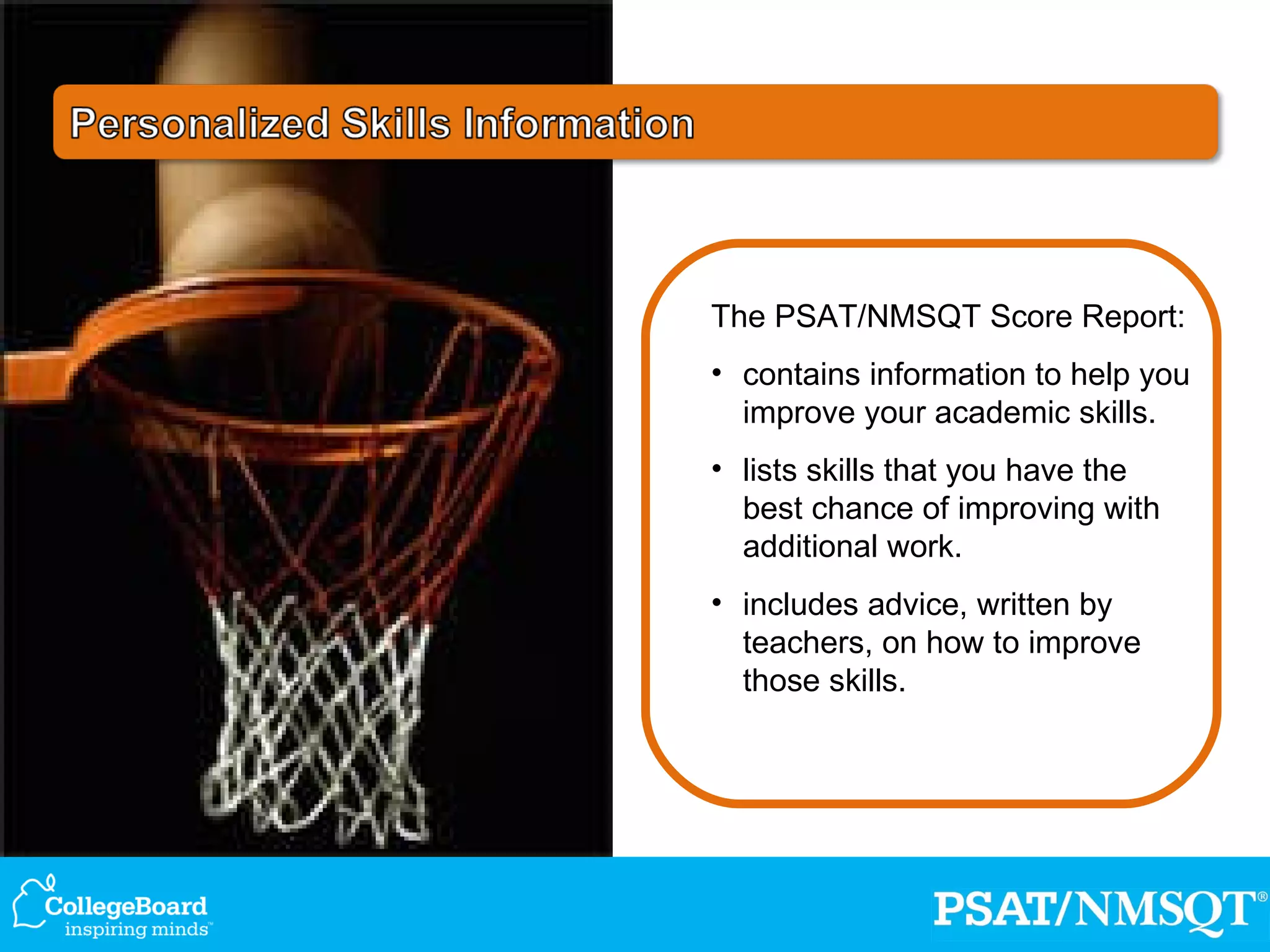 Personalized Skills Information

The PSAT/NMSQT Score Report:

• contains information to help you improve your academic skills.

• lists skills that you have the best chance of improving with additional work.

• includes advice, written by teachers, on how to improve those skills.

CollegeBoard inspiring minds™

PSAT/NMSQT®